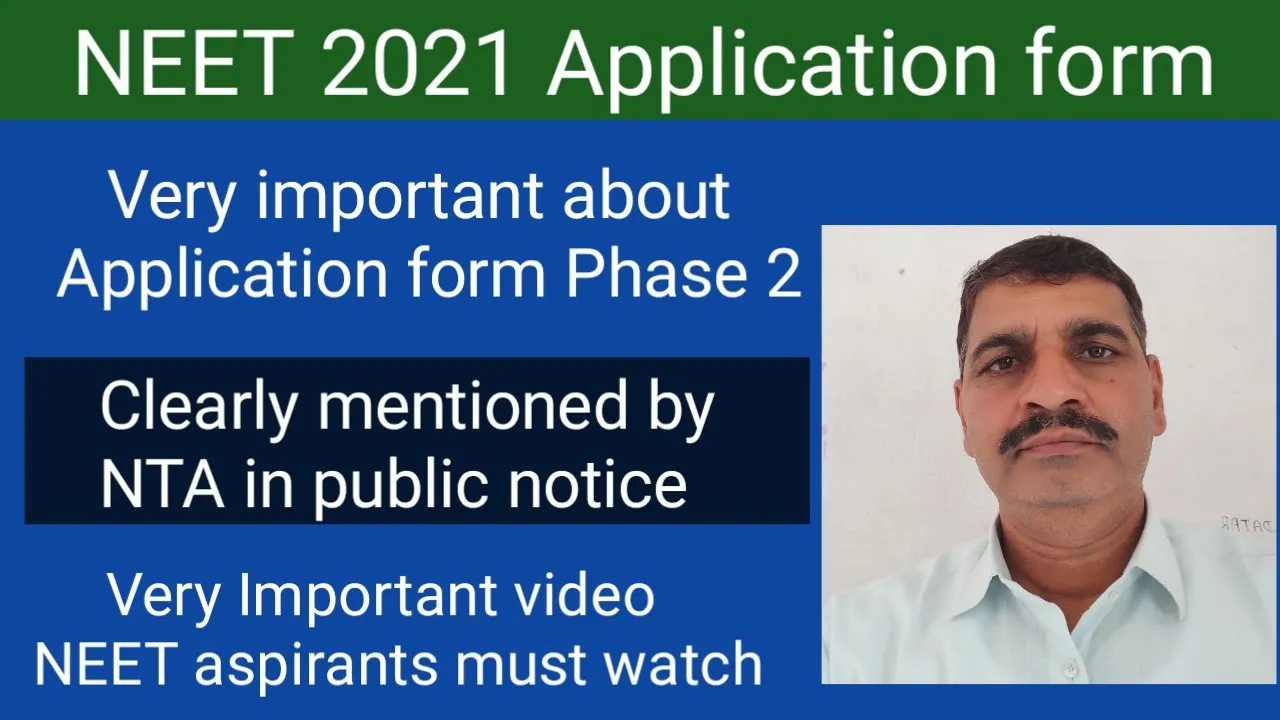 NEET 2021 Application form

Very important about Application form Phase 2

Clearly mentioned by NTA in public notice

Very Important video NEET aspirants must watch